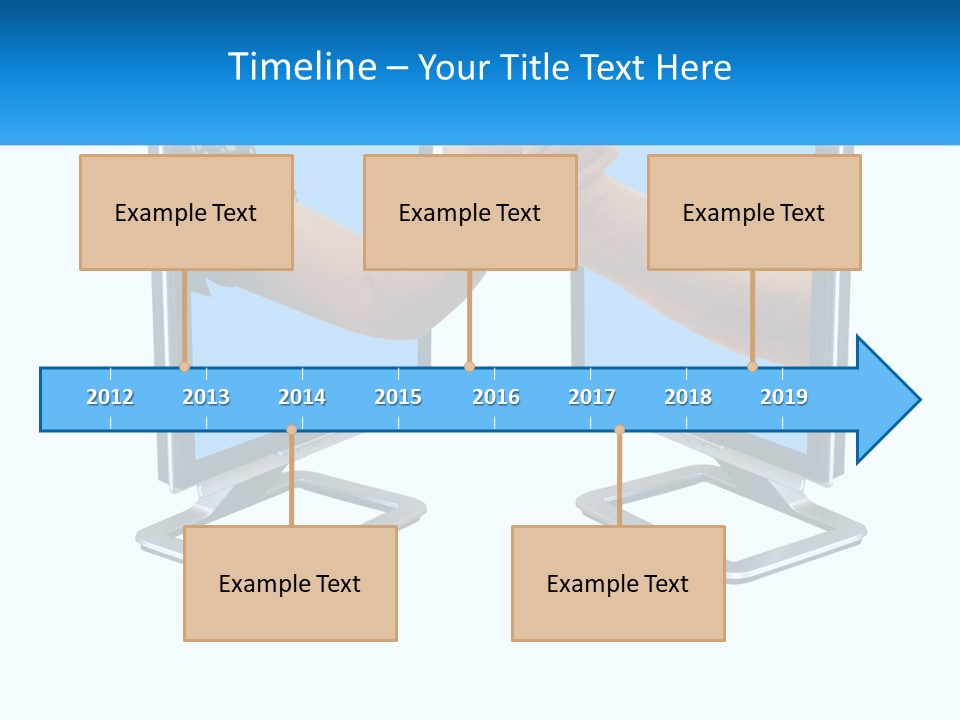 Timeline – Your Title Text Here

Example Text

Example Text

Example Text

2012 2013 2014 2015 2016 2017 2018 2019

Example Text

Example Text